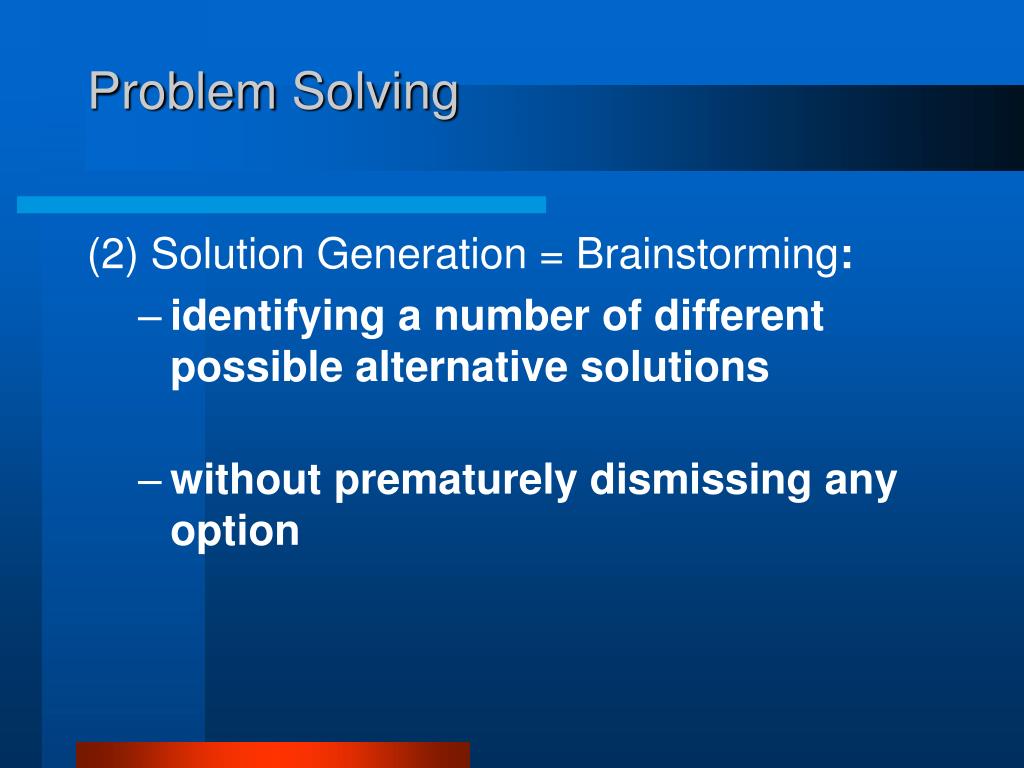 Problem Solving

(2) Solution Generation = Brainstorming:

– identifying a number of different possible alternative solutions

– without prematurely dismissing any option